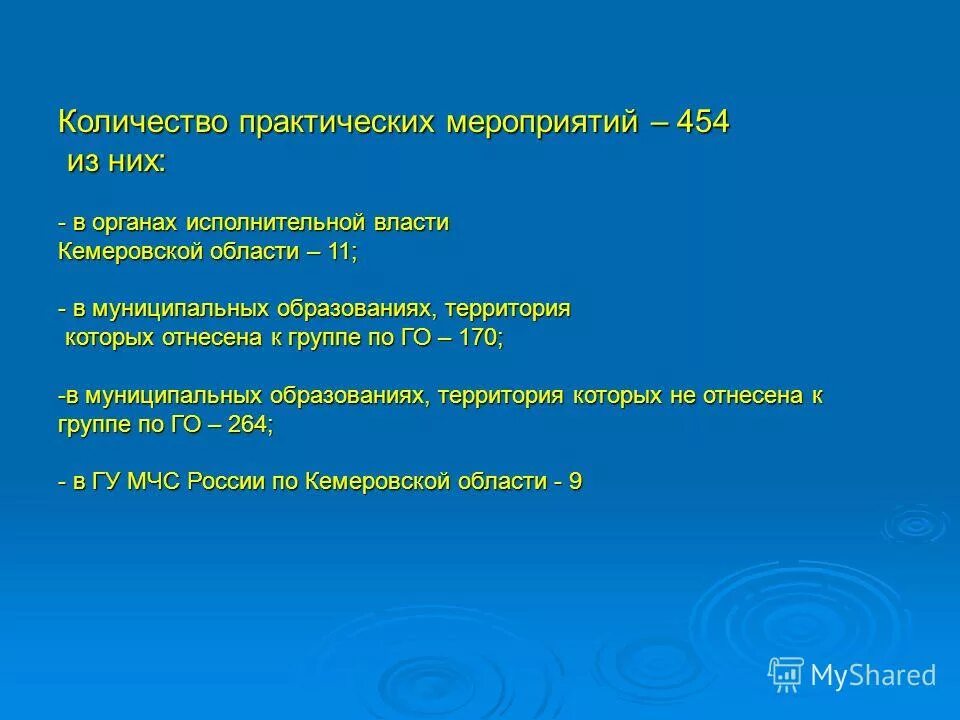 Количество практических мероприятий – 454
из них:

- в органах исполнительной власти Кемеровской области – 11;

- в муниципальных образованиях, территория которых отнесена к группе по ГО – 170;

-в муниципальных образованиях, территория которых не отнесена к группе по ГО – 264;

- в ГУ МЧС России по Кемеровской области - 9

MyShared